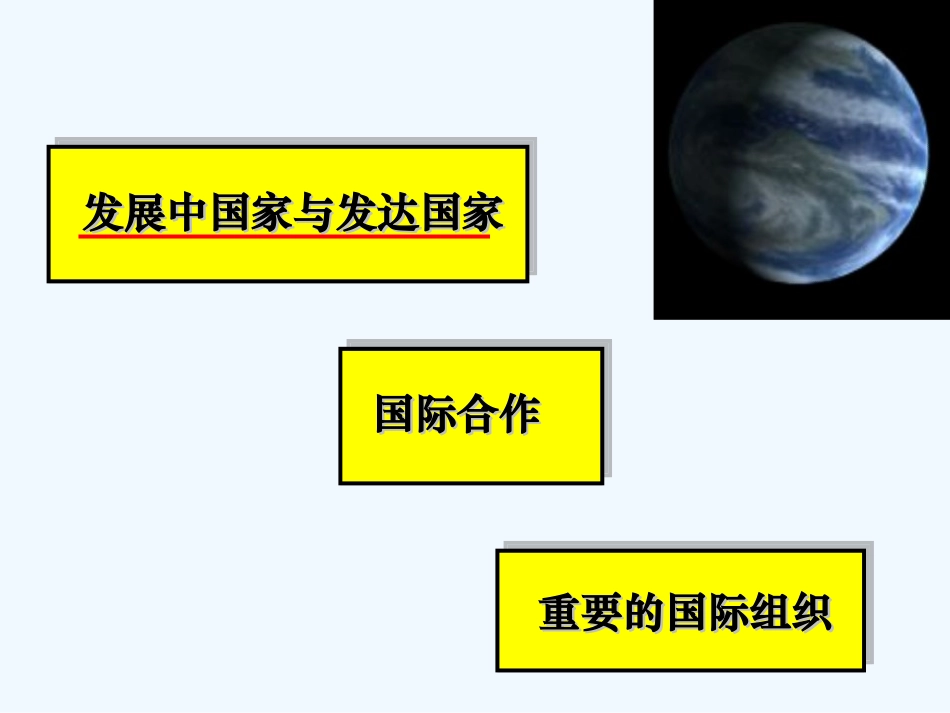 发展中国家与发达国家

国际合作

重要的国际组织